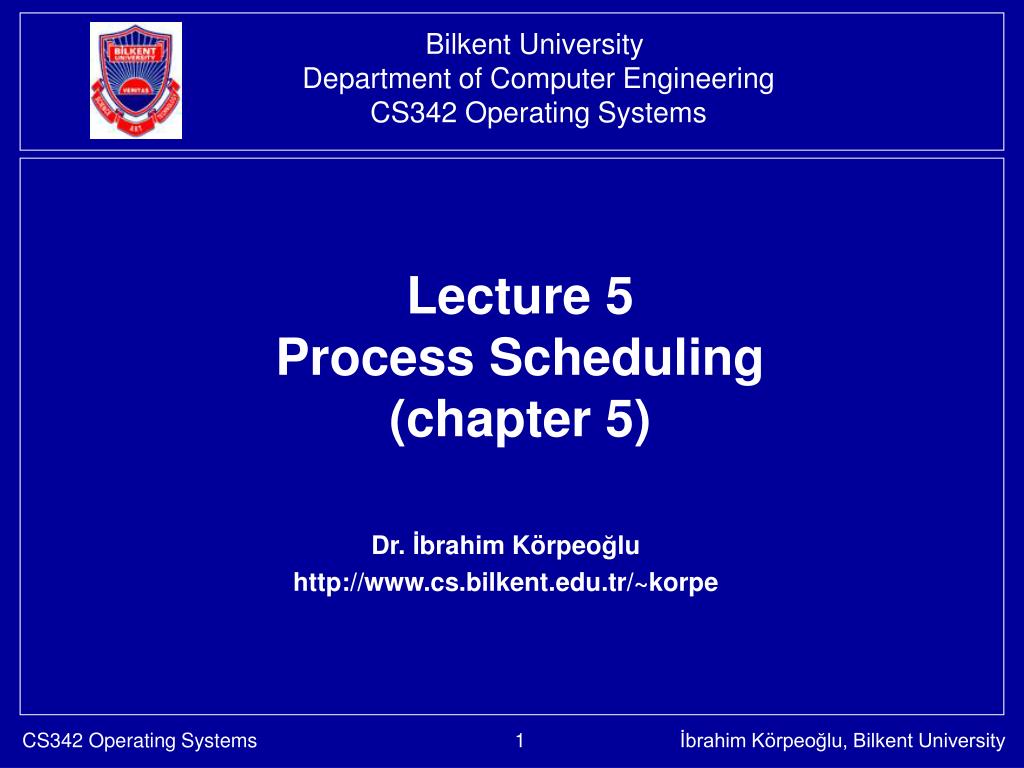 BILKENT UNIVERSITY
VERITAS

Bilkent University
Department of Computer Engineering
CS342 Operating Systems

Lecture 5
Process Scheduling
(chapter 5)

Dr. İbrahim Körpeoğlu
http://www.cs.bilkent.edu.tr/~korpe

CS342 Operating Systems 1 İbrahim Körpeoğlu, Bilkent University